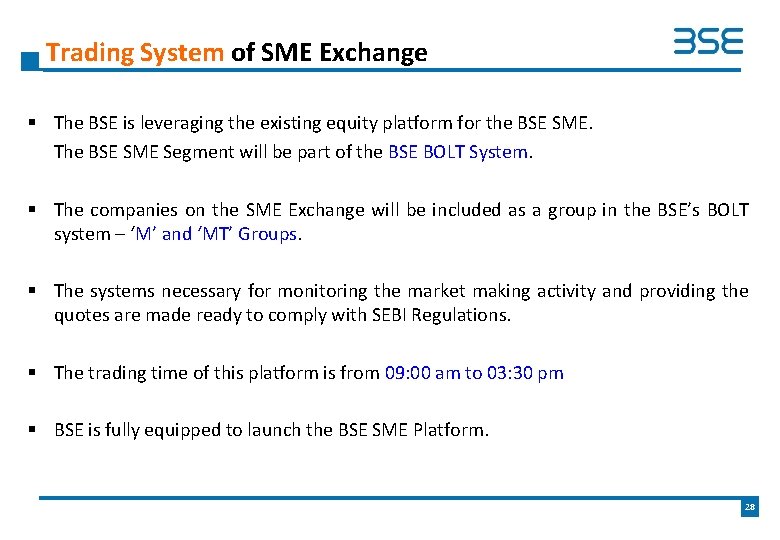 Trading System of SME Exchange

BSE

▪ The BSE is leveraging the existing equity platform for the BSE SME.
The BSE SME Segment will be part of the BSE BOLT System.

▪ The companies on the SME Exchange will be included as a group in the BSE's BOLT system – 'M' and 'MT' Groups.

▪ The systems necessary for monitoring the market making activity and providing the quotes are made ready to comply with SEBI Regulations.

▪ The trading time of this platform is from 09:00 am to 03:30 pm

▪ BSE is fully equipped to launch the BSE SME Platform.

28